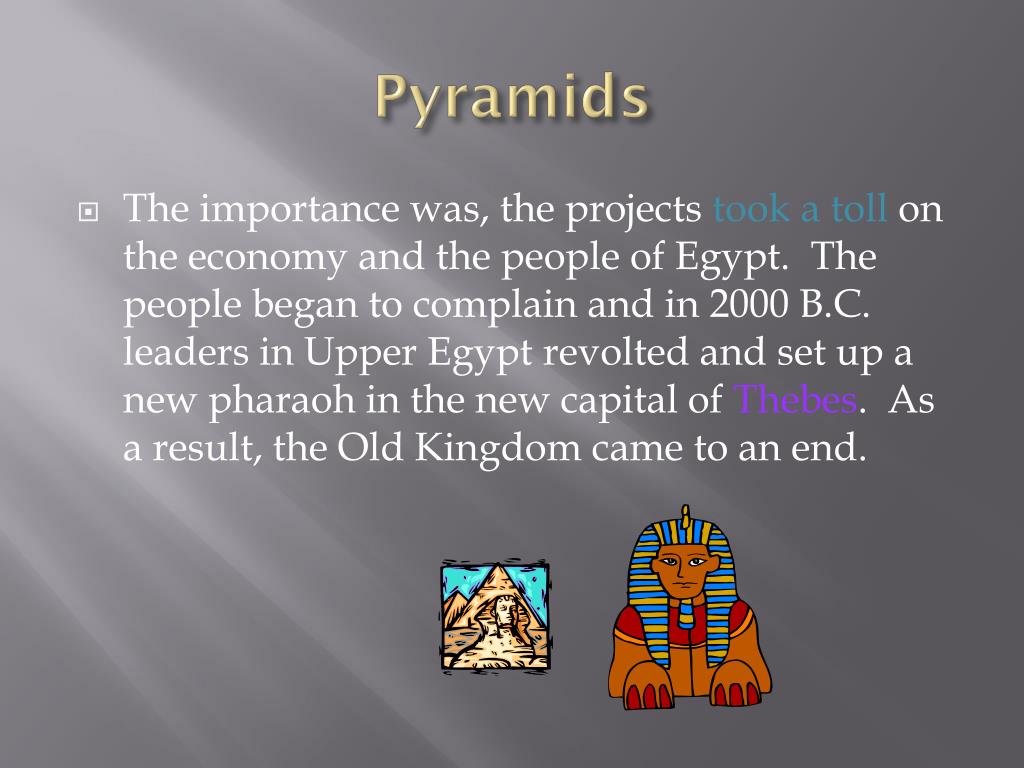 Pyramids

The importance was, the projects took a toll on the economy and the people of Egypt. The people began to complain and in 2000 B.C. leaders in Upper Egypt revolted and set up a new pharaoh in the new capital of Thebes. As a result, the Old Kingdom came to an end.